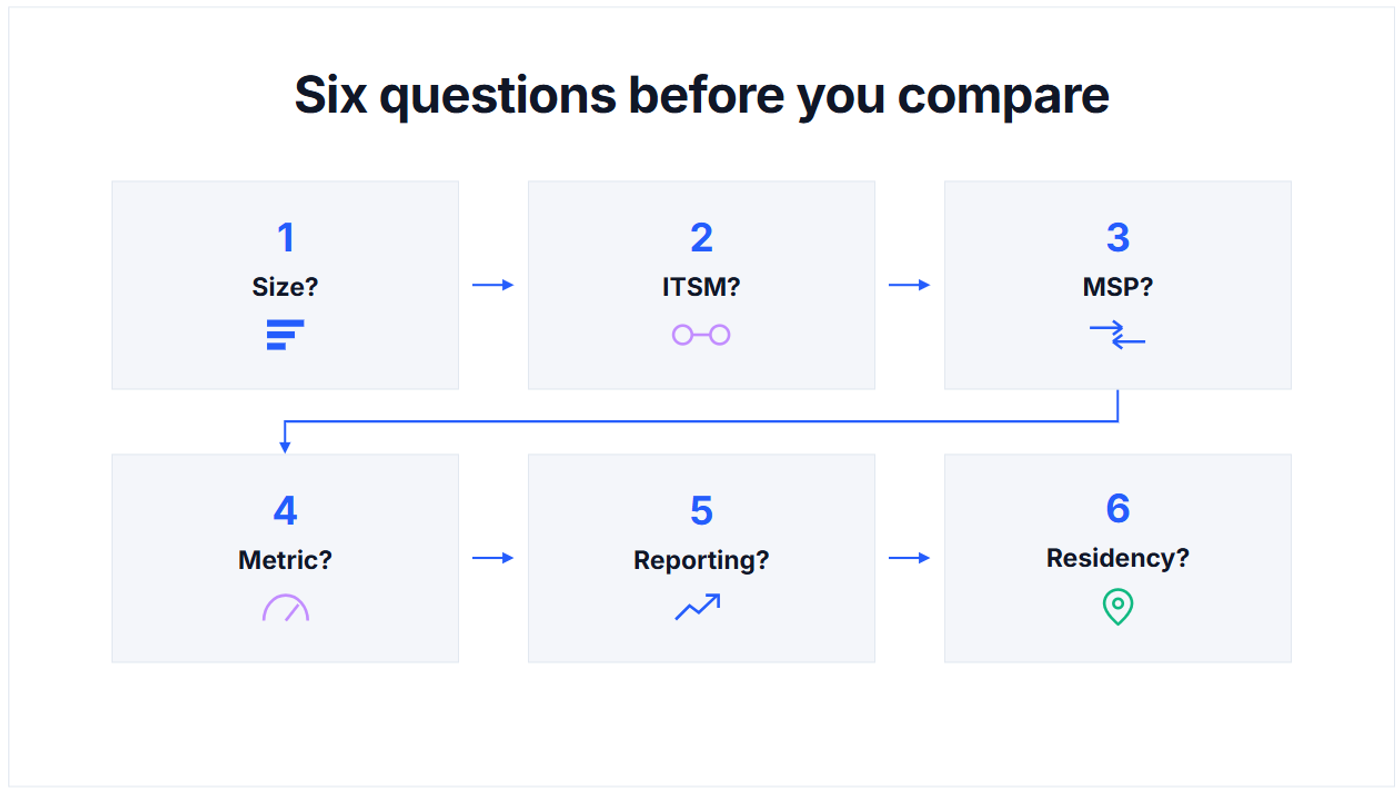 Six questions before you compare

1
Size?

2
ITSM?

3
MSP?

4
Metric?

5
Reporting?

6
Residency?